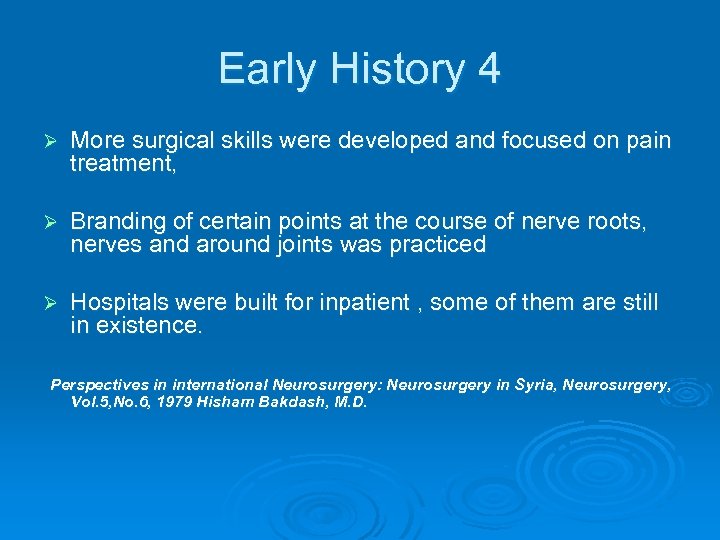 Early History 4

➢ More surgical skills were developed and focused on pain treatment,

➢ Branding of certain points at the course of nerve roots, nerves and around joints was practiced

➢ Hospitals were built for inpatient , some of them are still in existence.

Perspectives in international Neurosurgery: Neurosurgery in Syria, Neurosurgery, Vol.5,No.6, 1979 Hisham Bakdash, M.D.